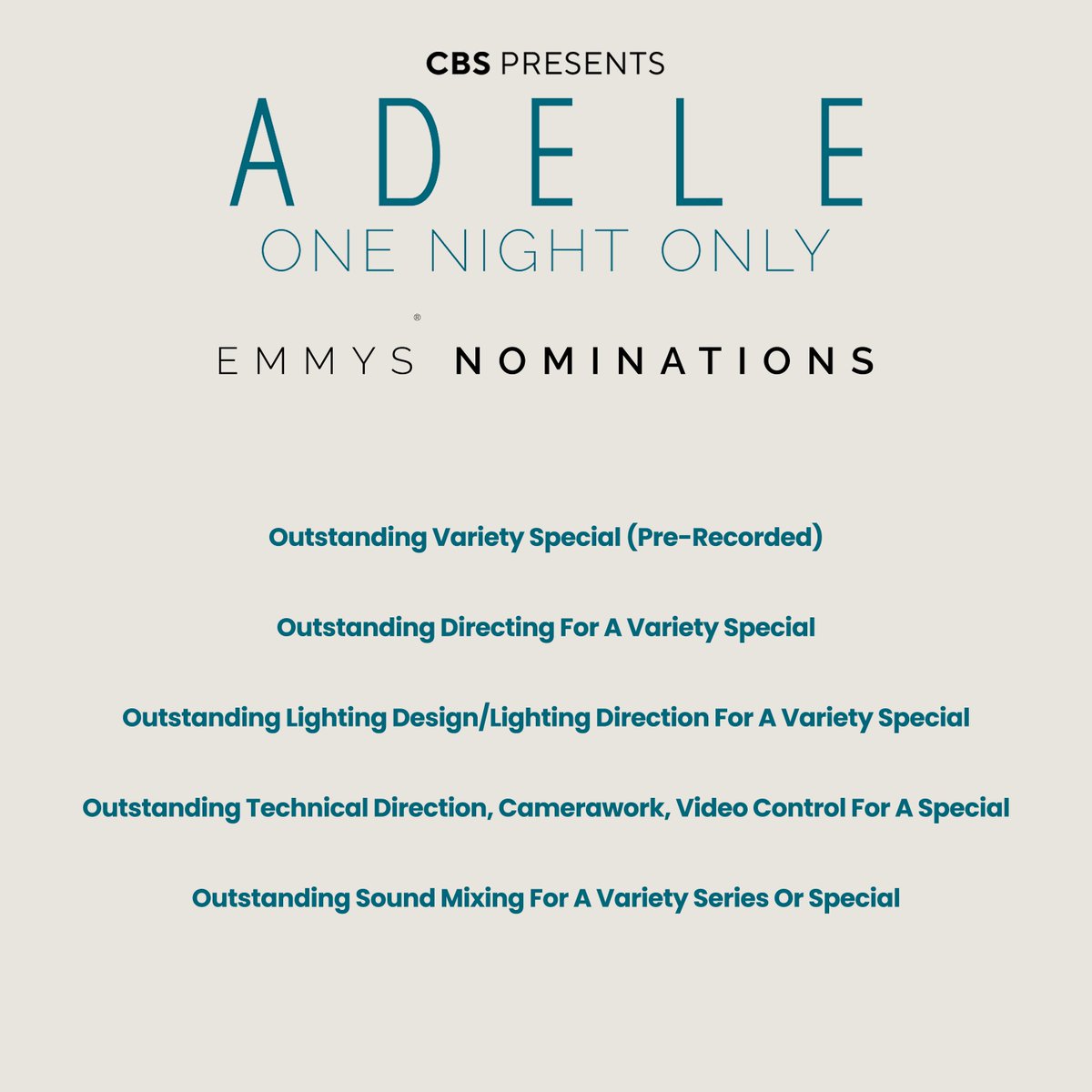 CBS PRESENTS

ADELE

ONE NIGHT ONLY

EMMYS® NOMINATIONS

Outstanding Variety Special (Pre-Recorded)

Outstanding Directing For A Variety Special

Outstanding Lighting Design/Lighting Direction For A Variety Special

Outstanding Technical Direction, Camerawork, Video Control For A Special

Outstanding Sound Mixing For A Variety Series Or Special